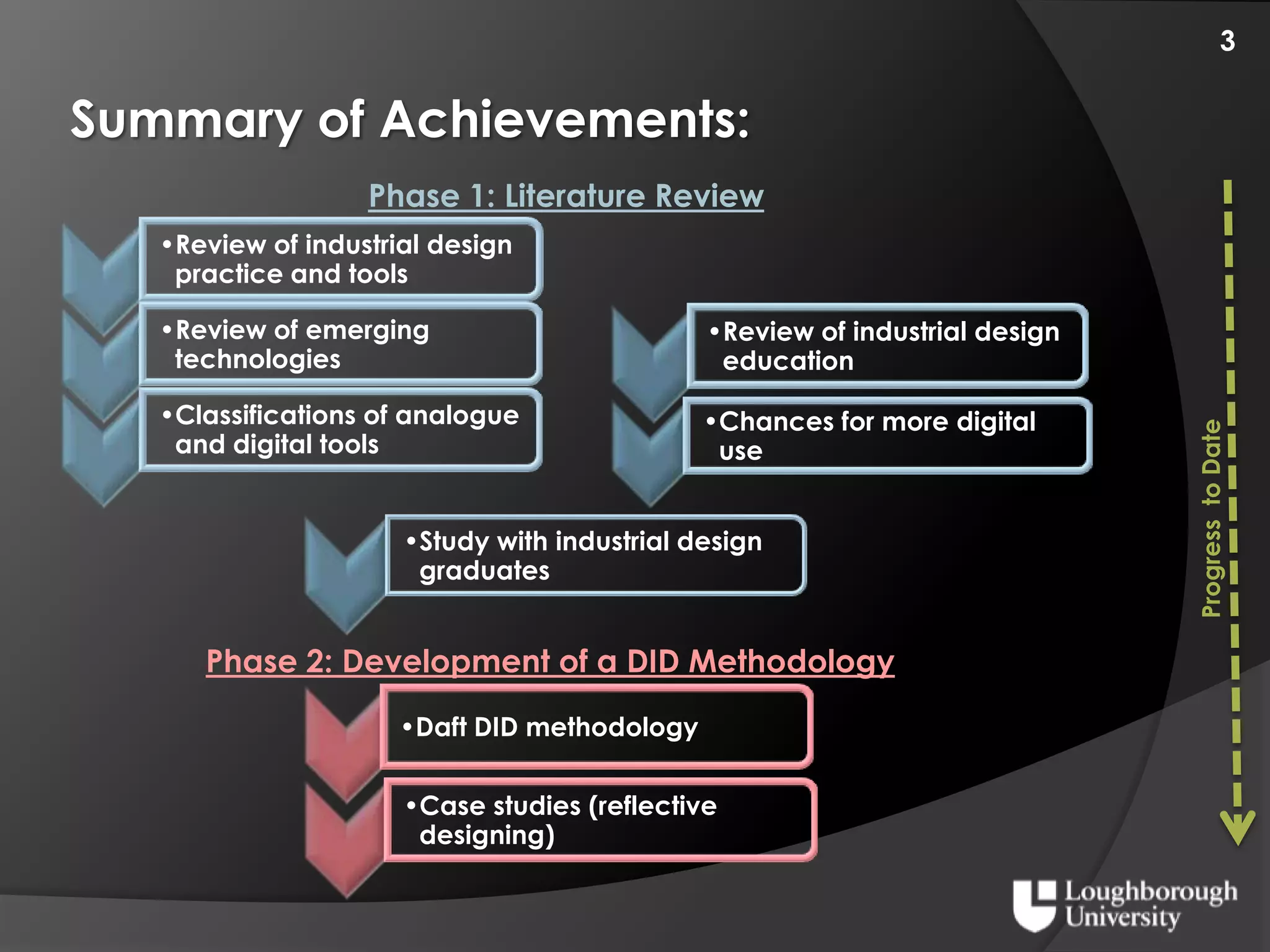 3

Summary of Achievements:

Phase 1: Literature Review

•Review of industrial design practice and tools

•Review of emerging technologies

•Classifications of analogue and digital tools

•Review of industrial design education

•Chances for more digital use

•Study with industrial design graduates

Phase 2: Development of a DID Methodology

•Daft DID methodology

•Case studies (reflective designing)

Progress to Date

Loughborough University